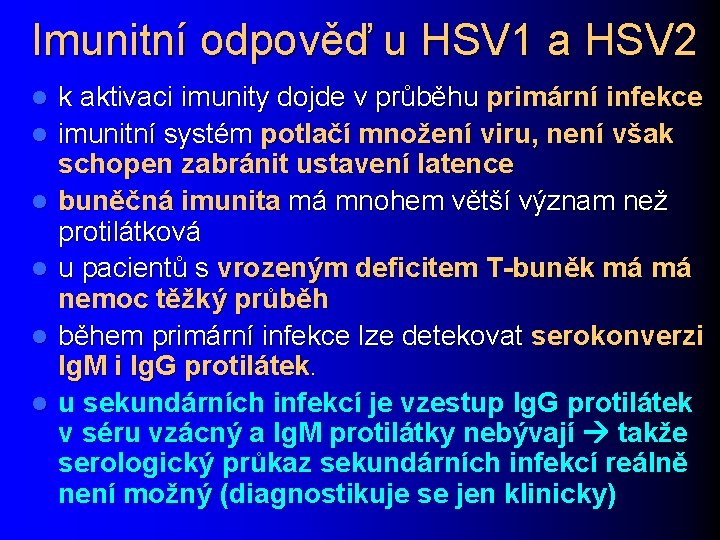 Imunitní odpověď u HSV1 a HSV2

- k aktivaci imunity dojde v průběhu primární infekce
- imunitní systém potlačí množení viru, není však schopen zabránit ustavení latence
- buněčná imunita má mnohem větší význam než protilátková
- u pacientů s vrozeným deficitem T-buněk má má nemoc těžký průběh
- během primární infekce lze detekovat serokonverzi IgM i IgG protilátek.
- u sekundárních infekcí je vzestup IgG protilátek v séru vzácný a IgM protilátky nebývají → takže serologický průkaz sekundárních infekcí reálně není možný (diagnostikuje se jen klinicky)